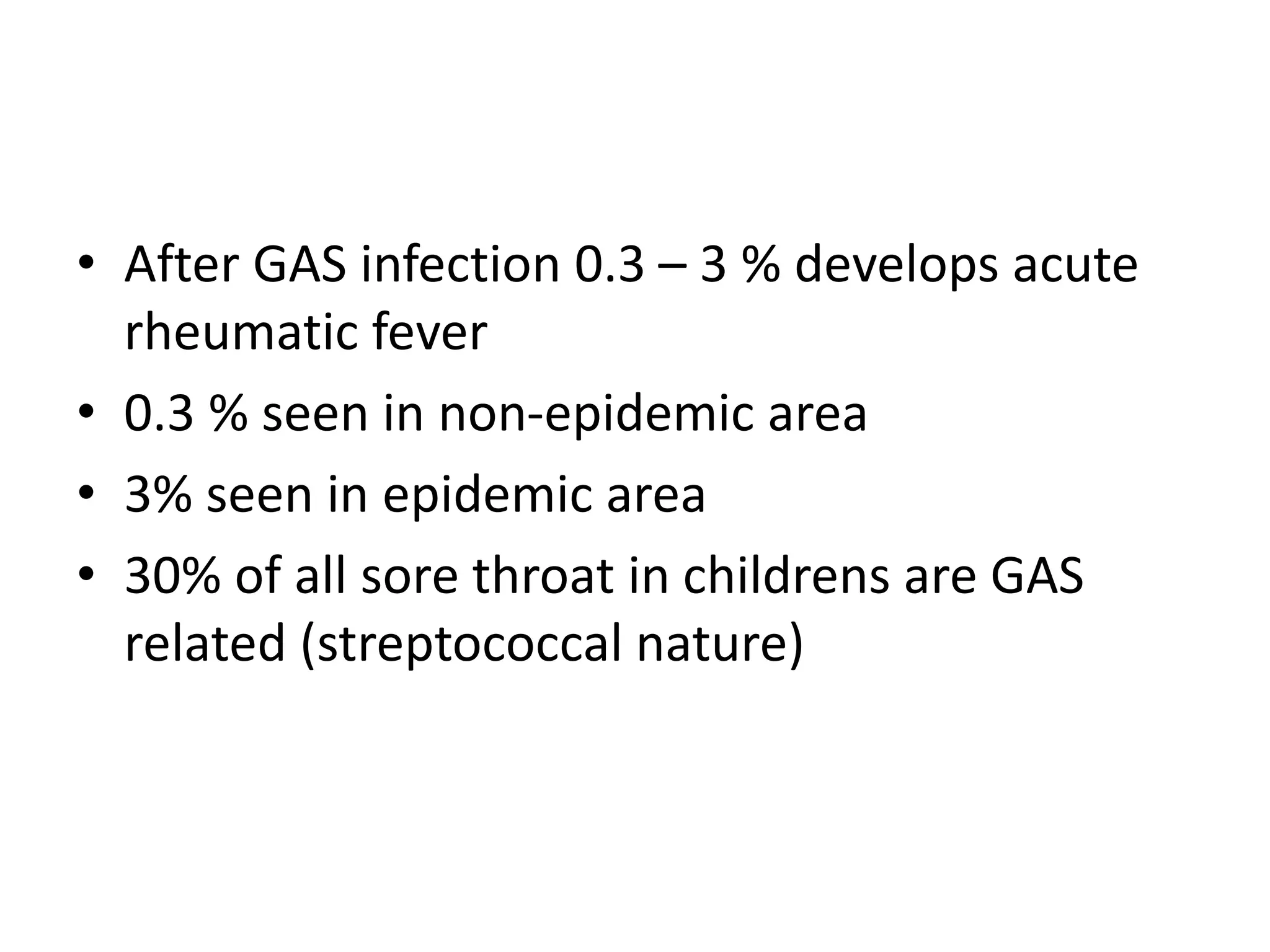 • After GAS infection 0.3 – 3 % develops acute rheumatic fever
• 0.3 % seen in non-epidemic area
• 3% seen in epidemic area
• 30% of all sore throat in childrens are GAS related (streptococcal nature)